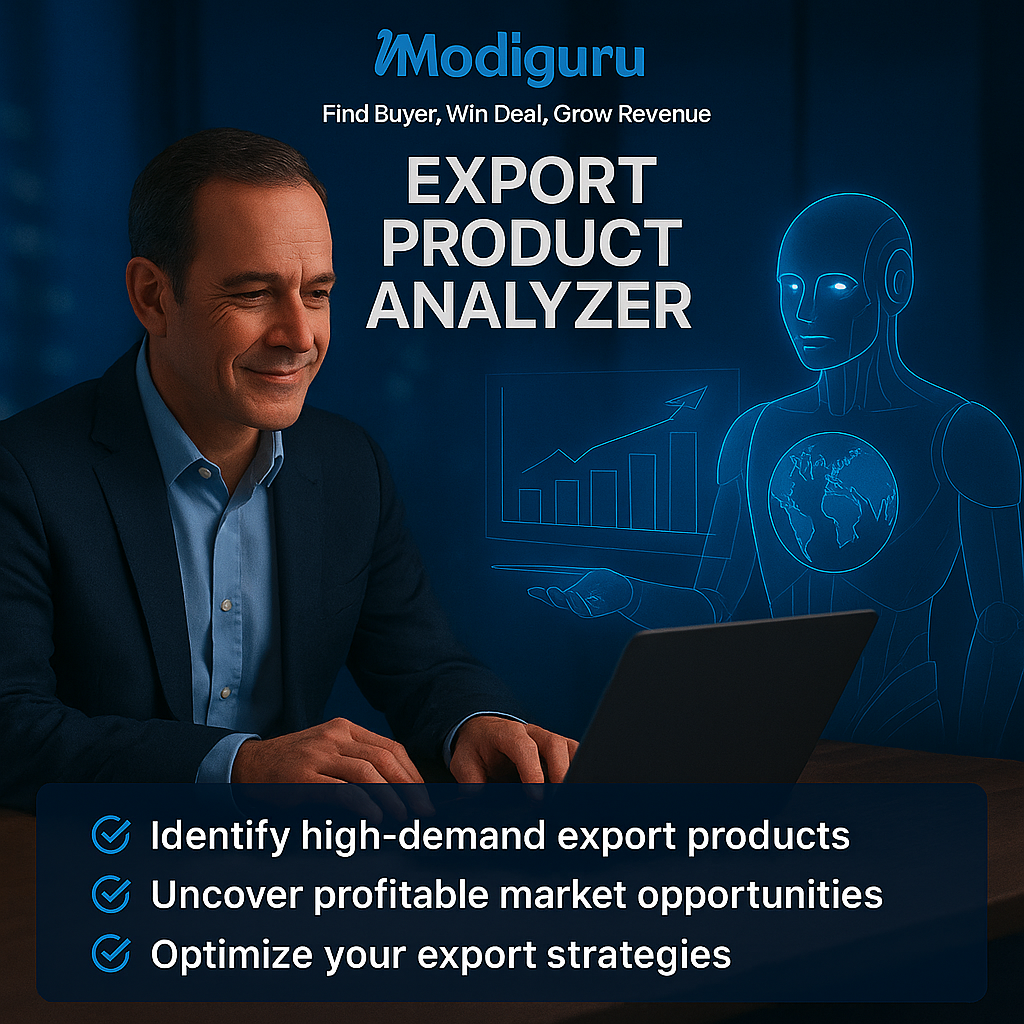 Modiguru

Find Buyer, Win Deal, Grow Revenue

EXPORT PRODUCT ANALYZER

Identify high-demand export products
Uncover profitable market opportunities
Optimize your export strategies